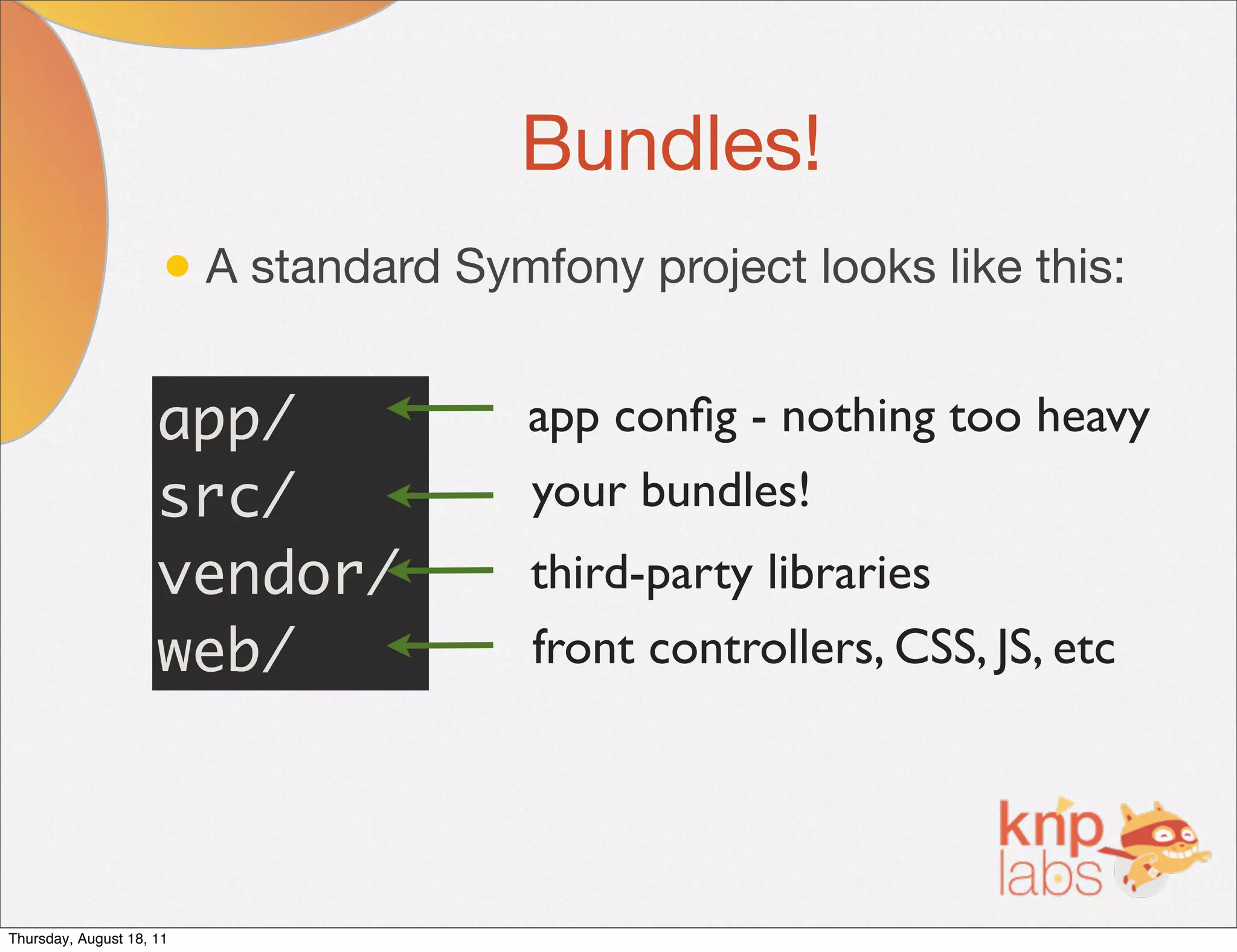 Bundles!

• A standard Symfony project looks like this:

app/
src/
vendor/
web/

app config - nothing too heavy

your bundles!

third-party libraries

front controllers, CSS, JS, etc

knp
labs

Thursday, August 18, 11